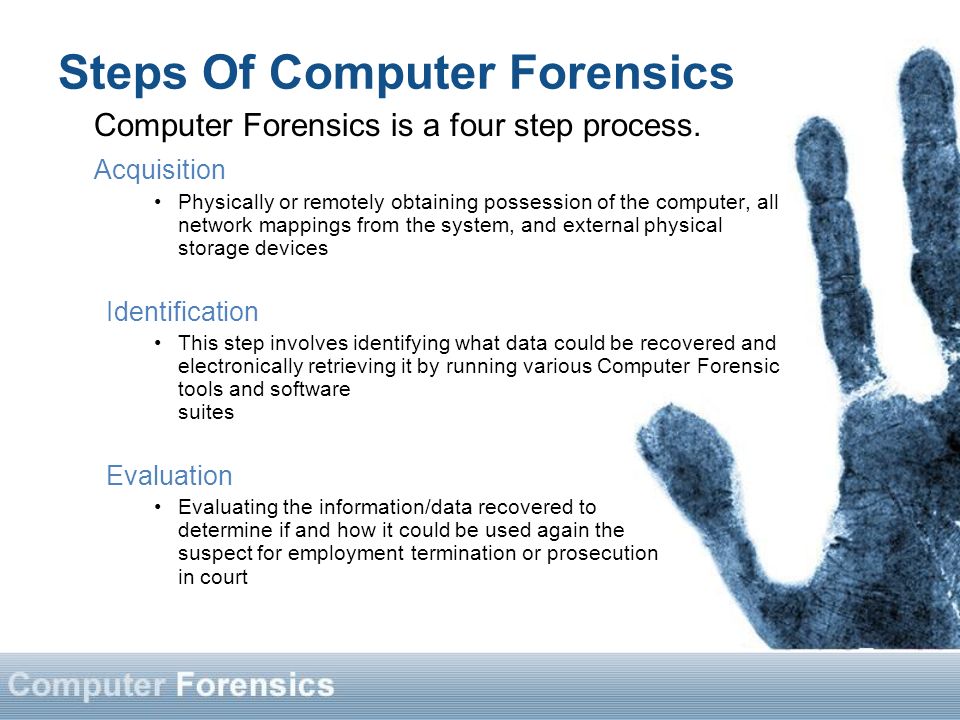 Steps Of Computer Forensics

Computer Forensics is a four step process.

Acquisition

• Physically or remotely obtaining possession of the computer, all network mappings from the system, and external physical storage devices

Identification

• This step involves identifying what data could be recovered and electronically retrieving it by running various Computer Forensic tools and software suites

Evaluation

• Evaluating the information/data recovered to determine if and how it could be used again the suspect for employment termination or prosecution in court

Computer Forensics